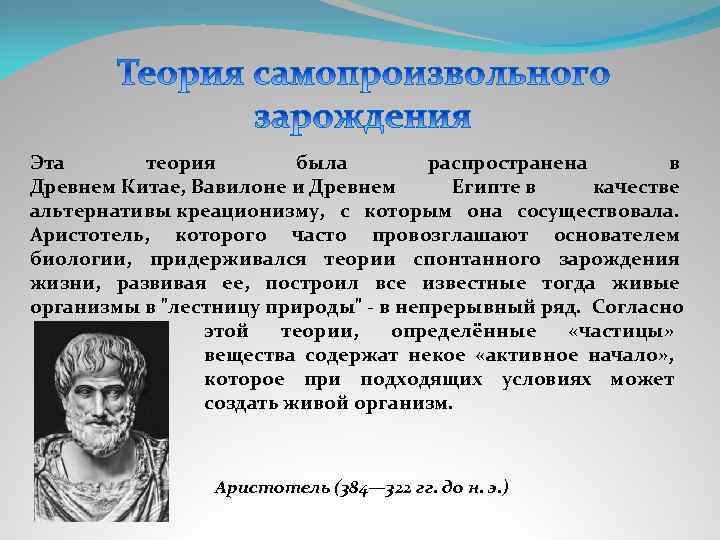 Теория самопроизвольного зарождения

Эта теория была распространена в Древнем Китае, Вавилоне и Древнем Египте в качестве альтернативы креационизму, с которым она сосуществовала. Аристотель, которого часто провозглашают основателем биологии, придерживался теории спонтанного зарождения жизни, развивая ее, построил все известные тогда живые организмы в "лестницу природы" - в непрерывный ряд. Согласно этой теории, определённые «частицы» вещества содержат некое «активное начало», которое при подходящих условиях может создать живой организм.

Аристотель (384—322 гг. до н. э.)